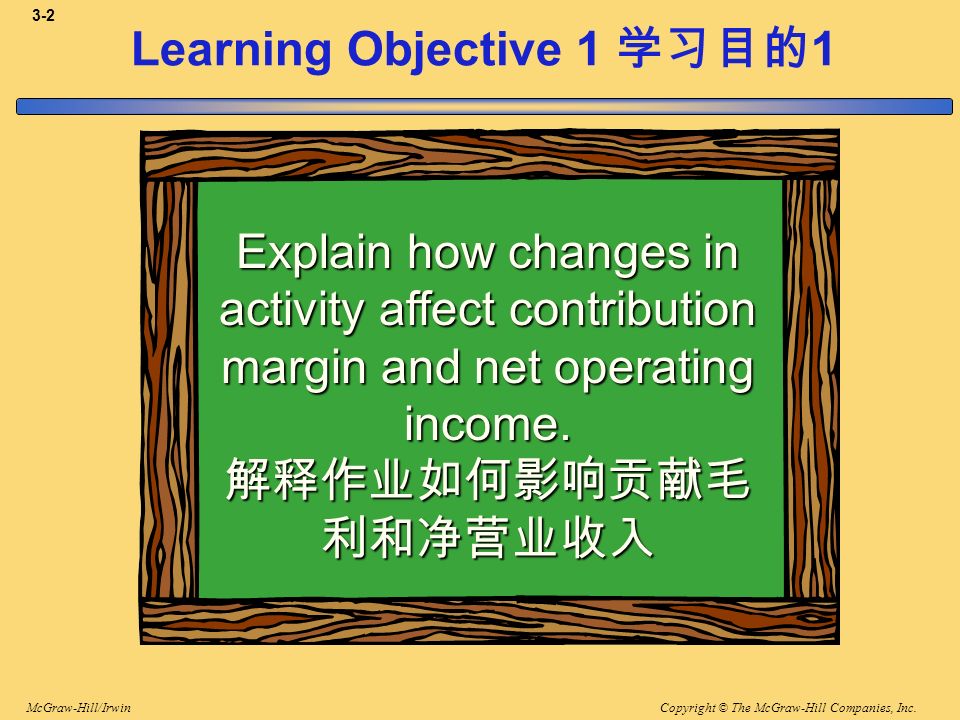 3-2

Learning Objective 1 学习目的1

Explain how changes in activity affect contribution margin and net operating income.
解释作业如何影响贡献毛利和净营业收入

McGraw-Hill/Irwin

Copyright © The McGraw-Hill Companies, Inc.